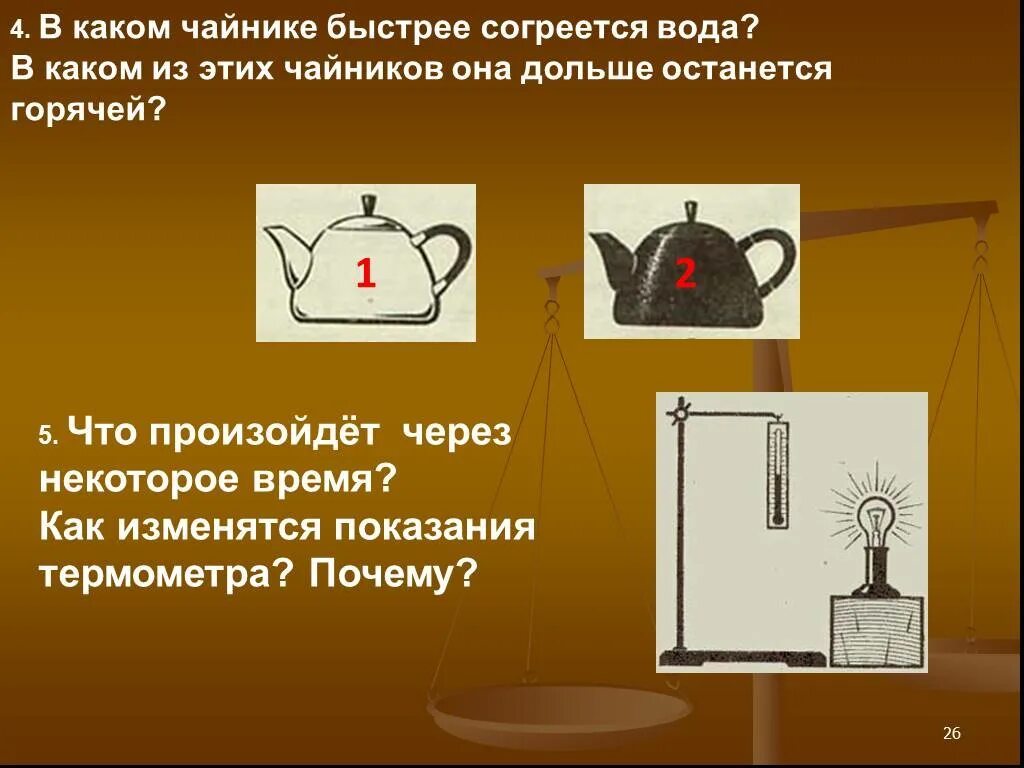 4. В каком чайнике быстрее согреется вода? В каком из этих чайников она дольше останется горячей?

1

2

5. Что произойдёт через некоторое время? Как изменятся показания термометра? Почему?

26